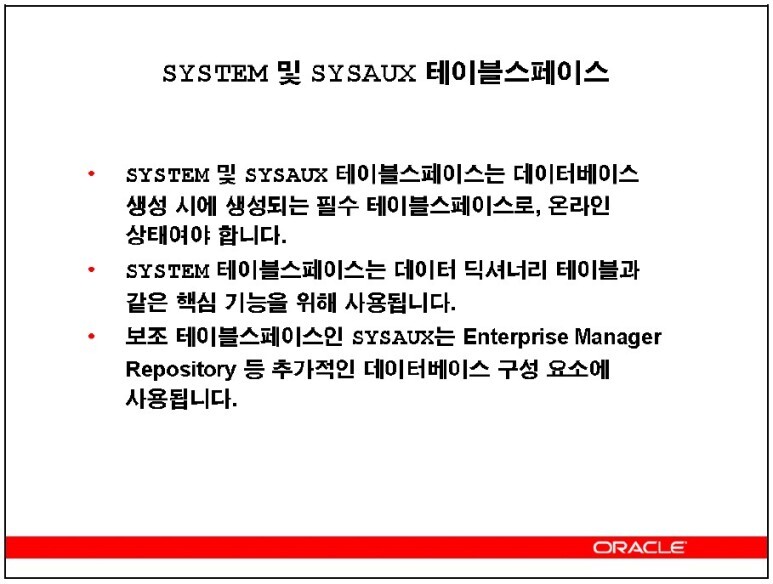 SYSTEM 및 SYSAUX 테이블스페이스

• SYSTEM 및 SYSAUX 테이블스페이스는 데이터베이스 생성 시에 생성되는 필수 테이블스페이스로, 온라인 상태여야 합니다.
• SYSTEM 테이블스페이스는 데이터 딕셔너리 테이블과 같은 핵심 기능을 위해 사용됩니다.
• 보조 테이블스페이스인 SYSAUX는 Enterprise Manager Repository 등 추가적인 데이터베이스 구성 요소에 사용됩니다.

ORACLE